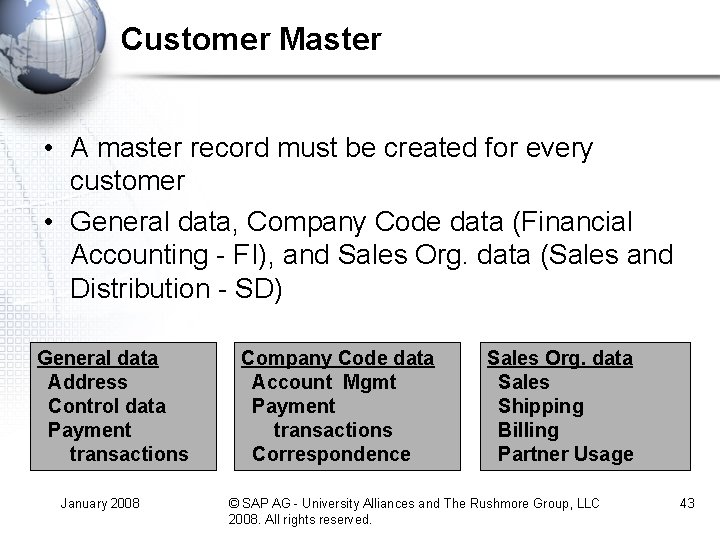 Customer Master

• A master record must be created for every customer

• General data, Company Code data (Financial Accounting - FI), and Sales Org. data (Sales and Distribution - SD)

General data
Address
Control data
Payment transactions

Company Code data
Account Mgmt
Payment transactions
Correspondence

Sales Org. data
Sales
Shipping
Billing
Partner Usage

January 2008

© SAP AG - University Alliances and The Rushmore Group, LLC 2008. All rights reserved.

43